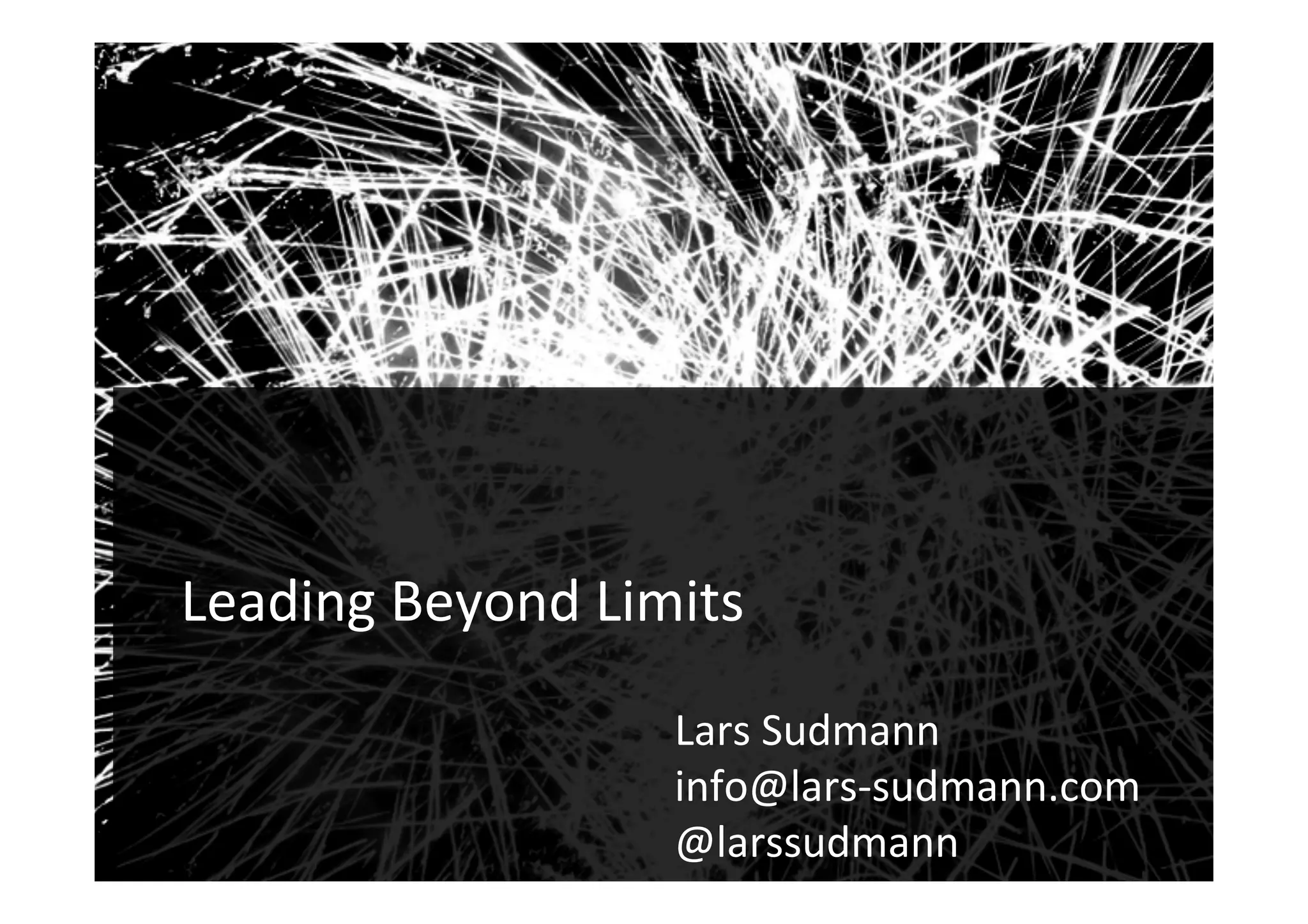 Leading Beyond Limits

Lars Sudmann
info@lars-sudmann.com
@larssudmann